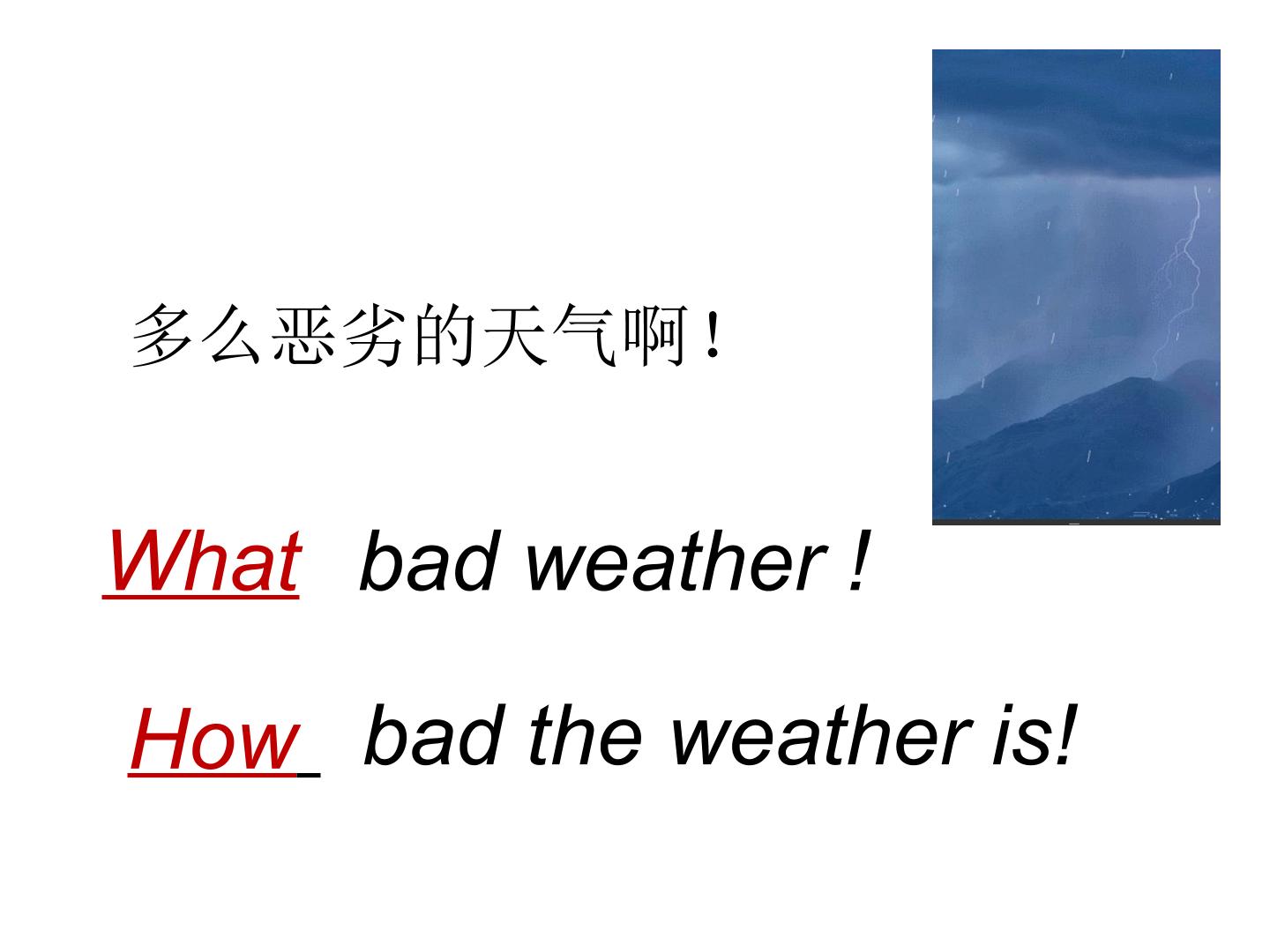 多么恶劣的天气啊！

What bad weather !

How bad the weather is!